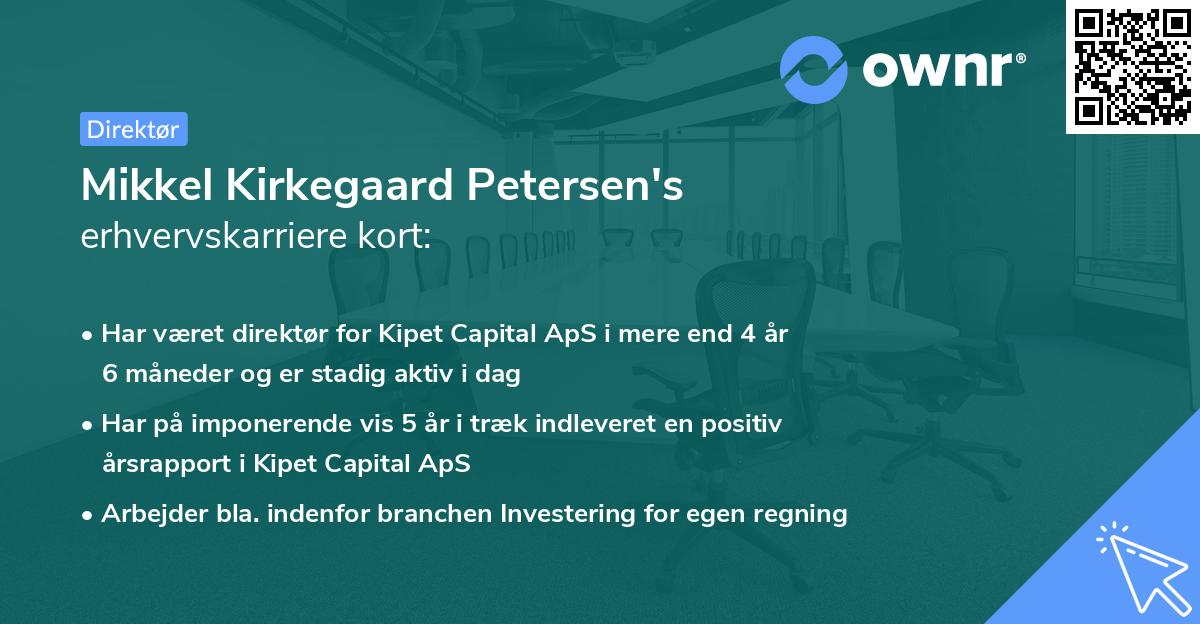 ownr®

Direktør

Mikkel Kirkegaard Petersen's
erhvervskarriere kort:

• Har været direktør for Kipet Capital ApS i mere end 4 år 6 måneder og er stadig aktiv i dag

• Har på imponerende vis 5 år i træk indleveret en positiv årsrapport i Kipet Capital ApS

• Arbejder bla. indenfor branchen Investering for egen regning